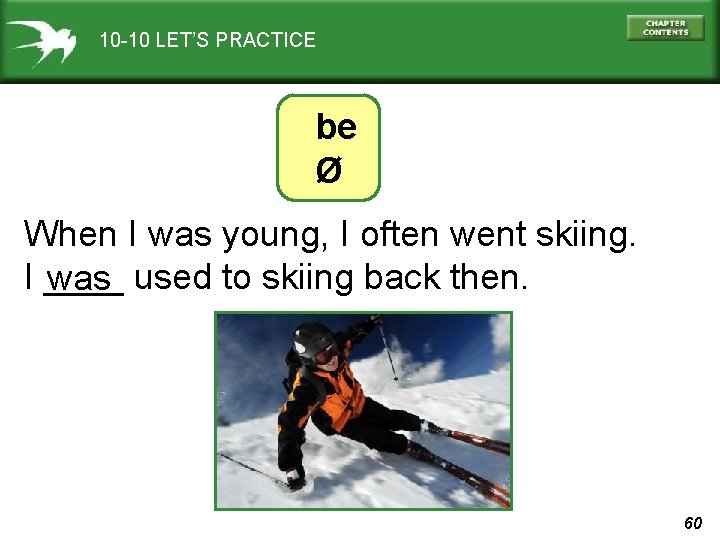 10-10 LET'S PRACTICE

CHAPTER CONTENTS

be
Ø

When I was young, I often went skiing.
I was used to skiing back then.

60